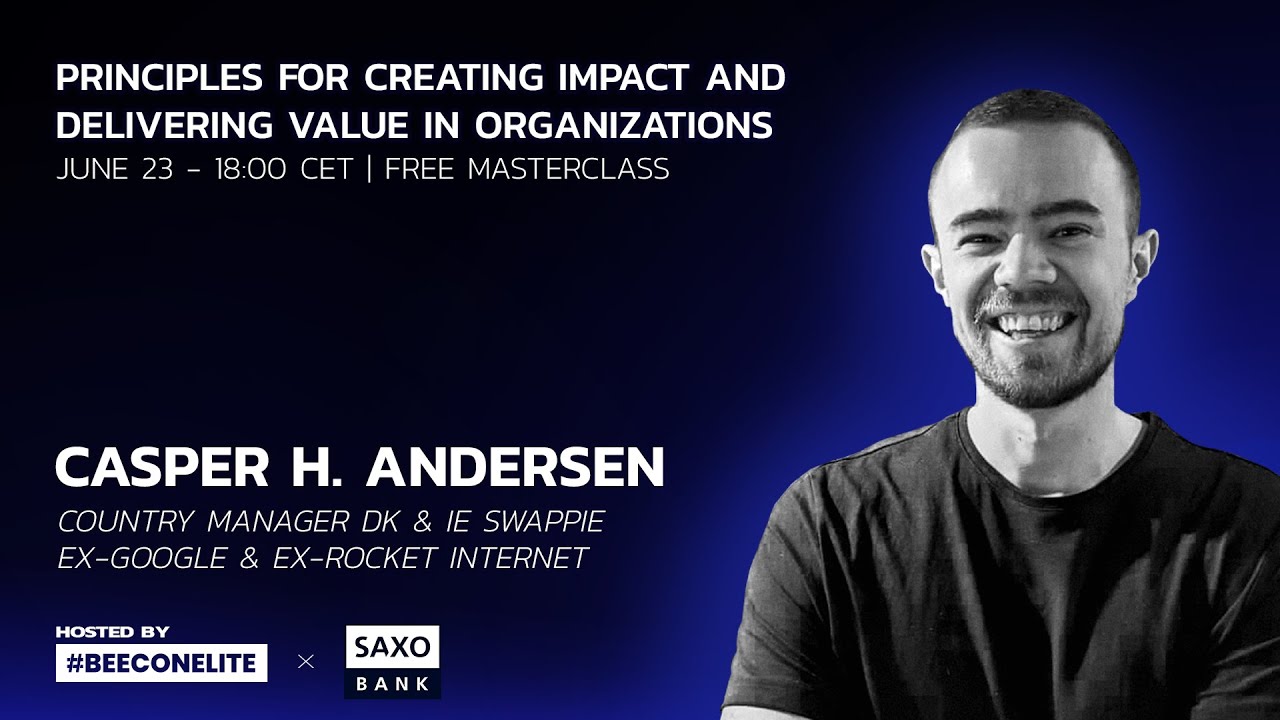 PRINCIPLES FOR CREATING IMPACT AND DELIVERING VALUE IN ORGANIZATIONS
JUNE 23 - 18:00 CET | FREE MASTERCLASS

CASPER H. ANDERSEN
COUNTRY MANAGER DK & IE SWAPPIE
EX-GOOGLE & EX-ROCKET INTERNET

HOSTED BY
#BEECONELITE × SAXO BANK